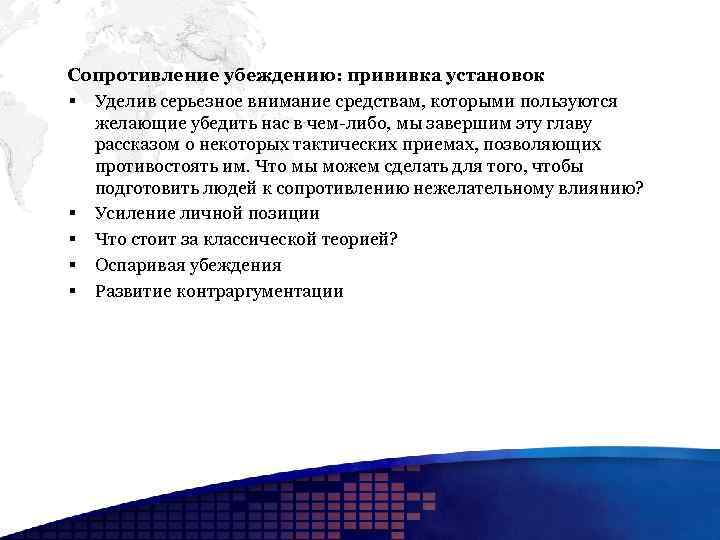 Сопротивление убеждению: прививка установок

▪ Уделив серьезное внимание средствам, которыми пользуются желающие убедить нас в чем-либо, мы завершим эту главу рассказом о некоторых тактических приемах, позволяющих противостоять им. Что мы можем сделать для того, чтобы подготовить людей к сопротивлению нежелательному влиянию?
▪ Усиление личной позиции
▪ Что стоит за классической теорией?
▪ Оспаривая убеждения
▪ Развитие контраргументации